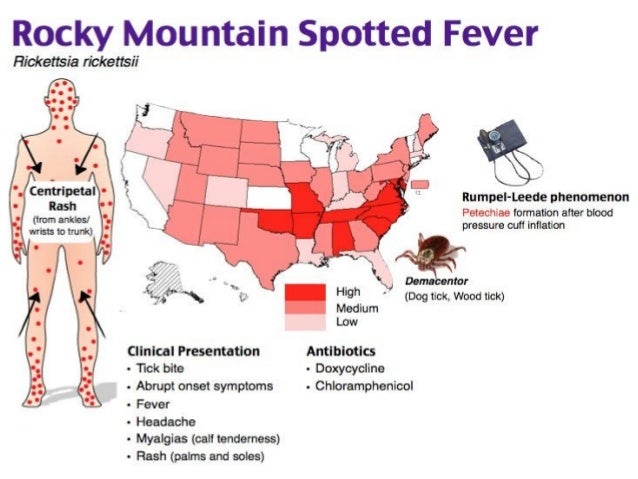 Rocky Mountain Spotted Fever
Rickettsia rickettsii

Centripetal Rash
(from ankles/ wrists to trunk)

High
Medium
Low

Rumpel-Leede phenomenon
Petechiae formation after blood pressure cuff inflation

Demacentor
(Dog tick, Wood tick)

Clinical Presentation
• Tick bite
• Abrupt onset symptoms
• Fever
• Headache
• Myalgias (calf tenderness)
• Rash (palms and soles)

Antibiotics
• Doxycycline
• Chloramphenicol